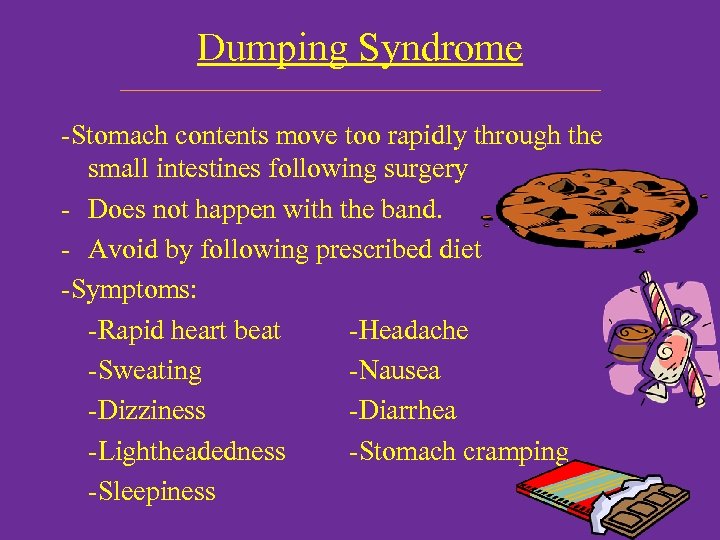 Dumping Syndrome

-Stomach contents move too rapidly through the small intestines following surgery

- Does not happen with the band.

- Avoid by following prescribed diet

-Symptoms:

-Rapid heart beat
-Sweating
-Dizziness
-Lightheadedness
-Sleepiness

-Headache
-Nausea
-Diarrhea
-Stomach cramping